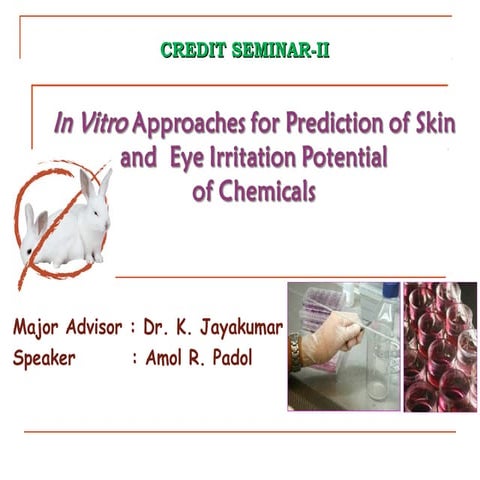 CREDIT SEMINAR-II

In Vitro Approaches for Prediction of Skin and Eye Irritation Potential of Chemicals

Major Advisor : Dr. K. Jayakumar
Speaker : Amol R. Padol